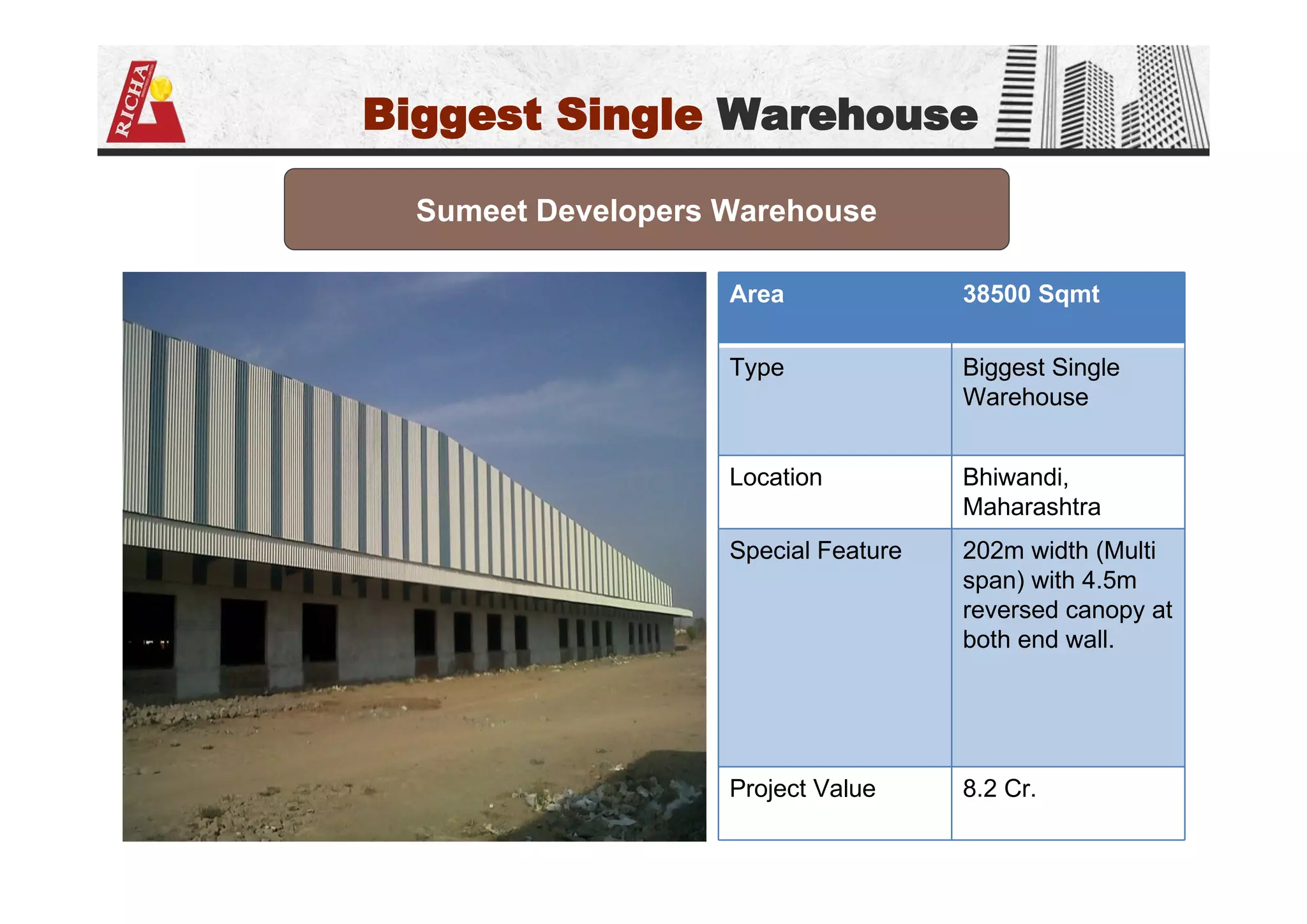 RICHA

Biggest Single Warehouse

Sumeet Developers Warehouse

| Area | 38500 Sqmt |
|---|---|
| Type | Biggest Single Warehouse |
| Location | Bhiwandi, Maharashtra |
| Special Feature | 202m width (Multi span) with 4.5m reversed canopy at both end wall. |
| Project Value | 8.2 Cr. |